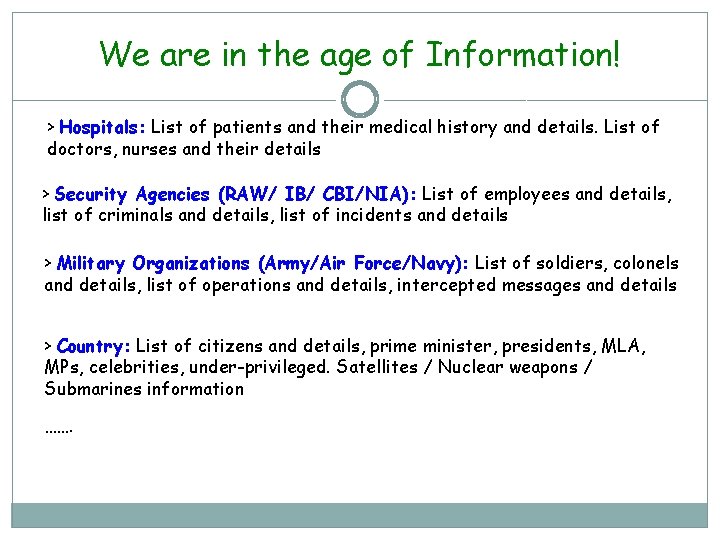 We are in the age of Information!

> Hospitals: List of patients and their medical history and details. List of doctors, nurses and their details

> Security Agencies (RAW/ IB/ CBI/NIA): List of employees and details, list of criminals and details, list of incidents and details

> Military Organizations (Army/Air Force/Navy): List of soldiers, colonels and details, list of operations and details, intercepted messages and details

> Country: List of citizens and details, prime minister, presidents, MLA, MPs, celebrities, under-privileged. Satellites / Nuclear weapons / Submarines information

.......